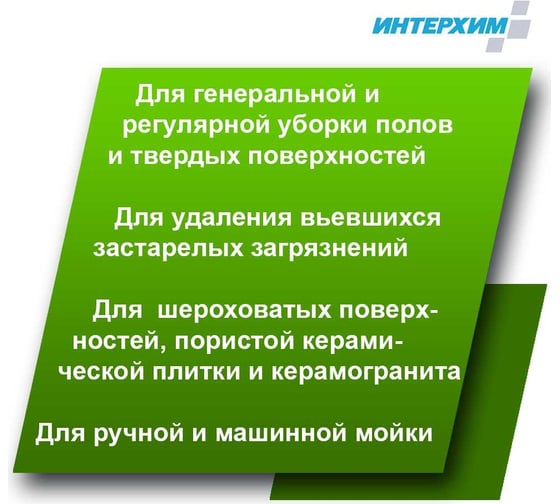 ИНТЕРХИМ

Для генеральной и регулярной уборки полов и твердых поверхностей

Для удаления вьевшихся застарелых загрязнений

Для шероховатых поверхностей, пористой керамической плитки и керамогранита

Для ручной и машинной мойки